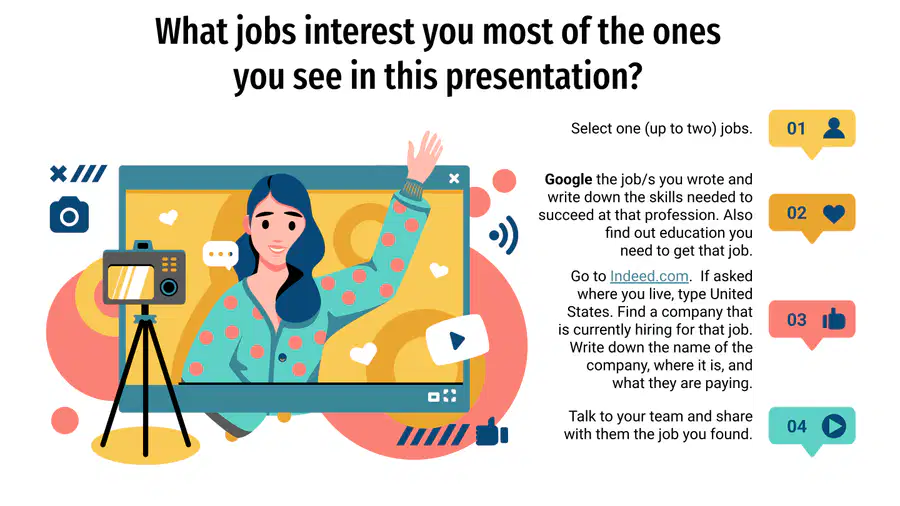 What jobs interest you most of the ones you see in this presentation?

Select one (up to two) jobs.

01

Google the job/s you wrote and write down the skills needed to succeed at that profession. Also find out education you need to get that job.

02

Go to Indeed.com. If asked where you live, type United States. Find a company that is currently hiring for that job. Write down the name of the company, where it is, and what they are paying.

03

Talk to your team and share with them the job you found.

04